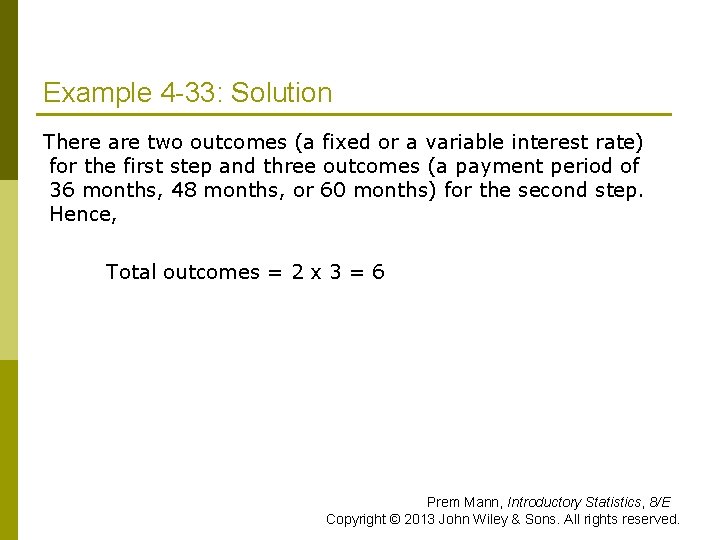 Example 4-33: Solution

There are two outcomes (a fixed or a variable interest rate) for the first step and three outcomes (a payment period of 36 months, 48 months, or 60 months) for the second step. Hence,

Total outcomes = 2 x 3 = 6

Prem Mann, Introductory Statistics, 8/E
Copyright © 2013 John Wiley & Sons. All rights reserved.